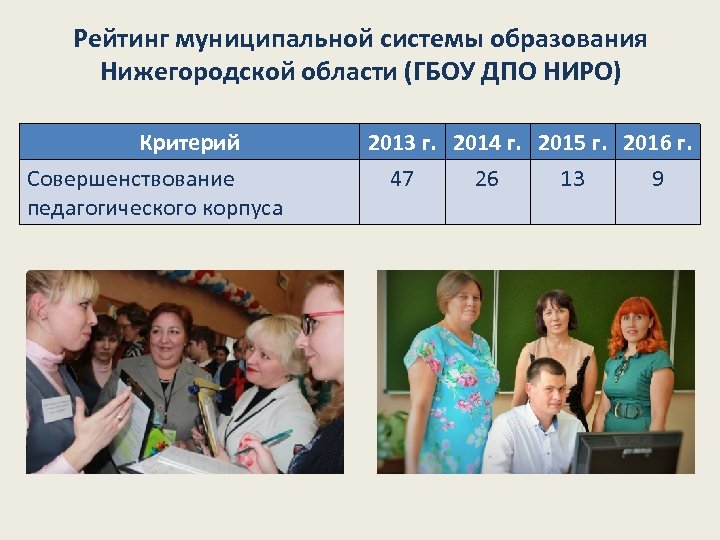 Рейтинг муниципальной системы образования Нижегородской области (ГБОУ ДПО НИРО)

| Критерий | 2013 г. | 2014 г. | 2015 г. | 2016 г. |
|---|---|---|---|---|
| Совершенствование педагогического корпуса | 47 | 26 | 13 | 9 |